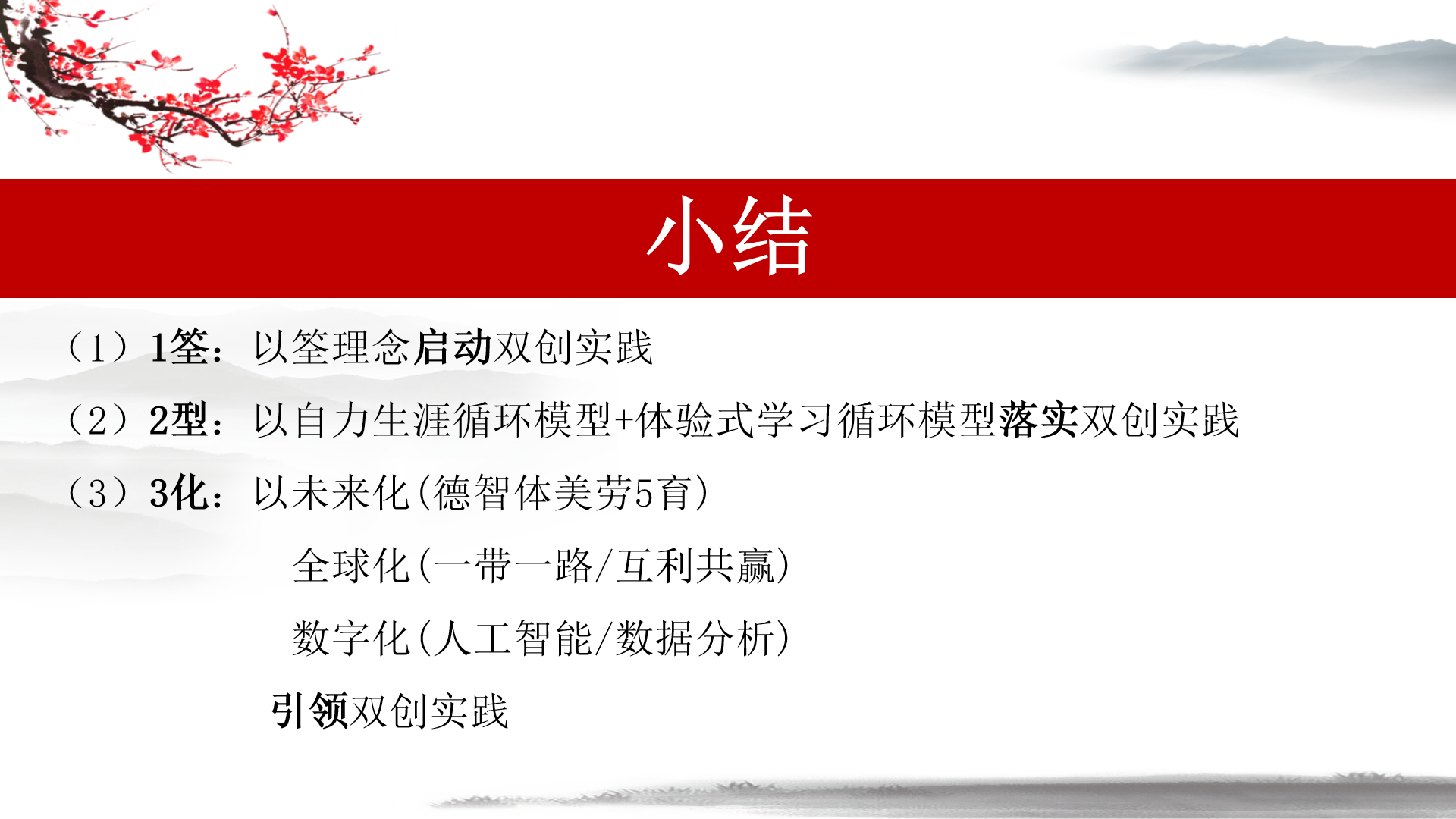 小结

（1）1筌：以筌理念启动双创实践

（2）2型：以自力生涯循环模型+体验式学习循环模型落实双创实践

（3）3化：以未来化(德智体美劳5育)

全球化(一带一路/互利共赢)

数字化(人工智能/数据分析)

引领双创实践